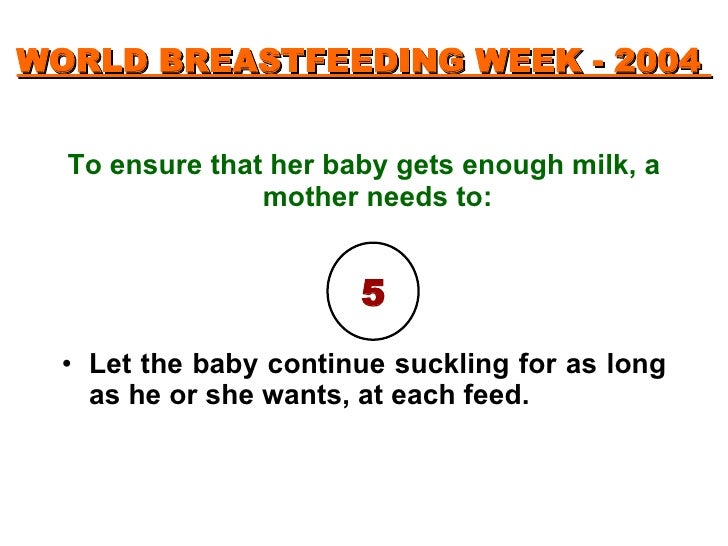 WORLD BREASTFEEDING WEEK - 2004

To ensure that her baby gets enough milk, a mother needs to:

5

• Let the baby continue suckling for as long as he or she wants, at each feed.